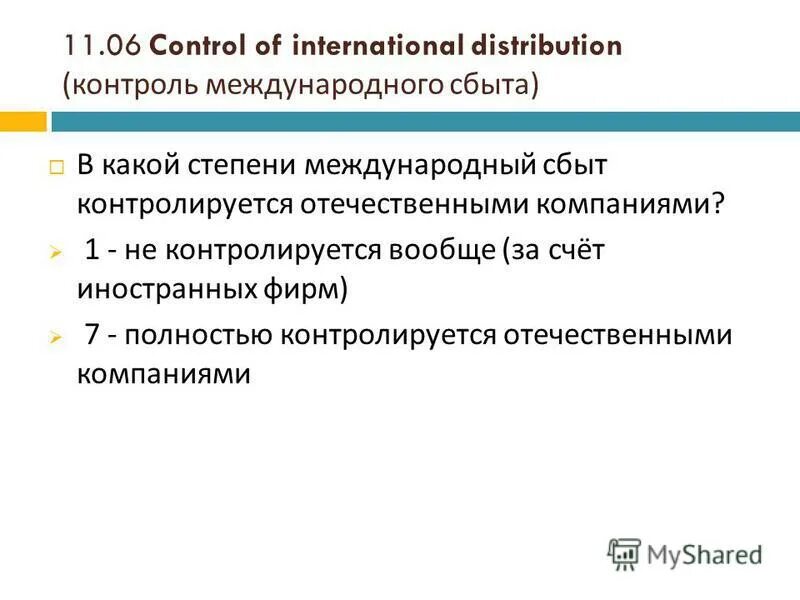 11.06 Control of international distribution (контроль международного сбыта)

В какой степени международный сбыт контролируется отечественными компаниями?

1 - не контролируется вообще (за счёт иностранных фирм)

7 - полностью контролируется отечественными компаниями

MyShared